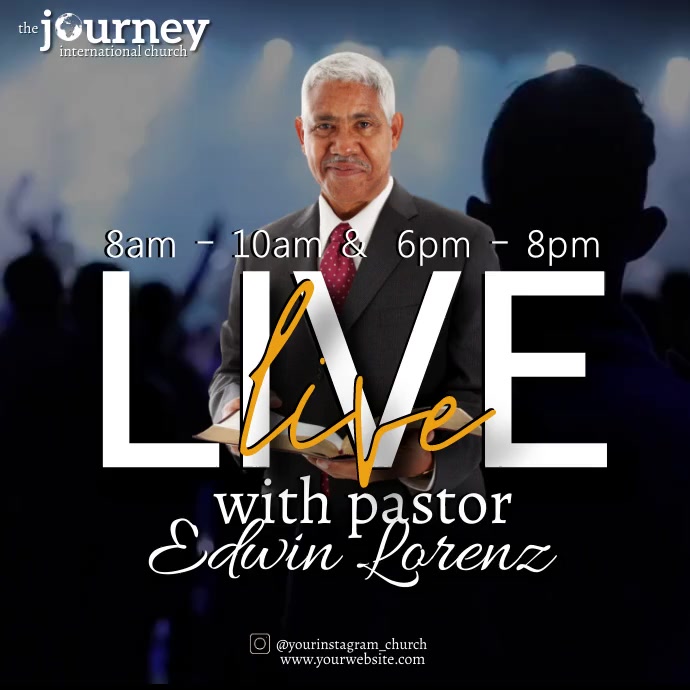 the journey
international church

8am - 10am & 6pm - 8pm

LIVE
live

with pastor
Edwin Lorenz

@yourinstagram_church
www.yourwebsite.com